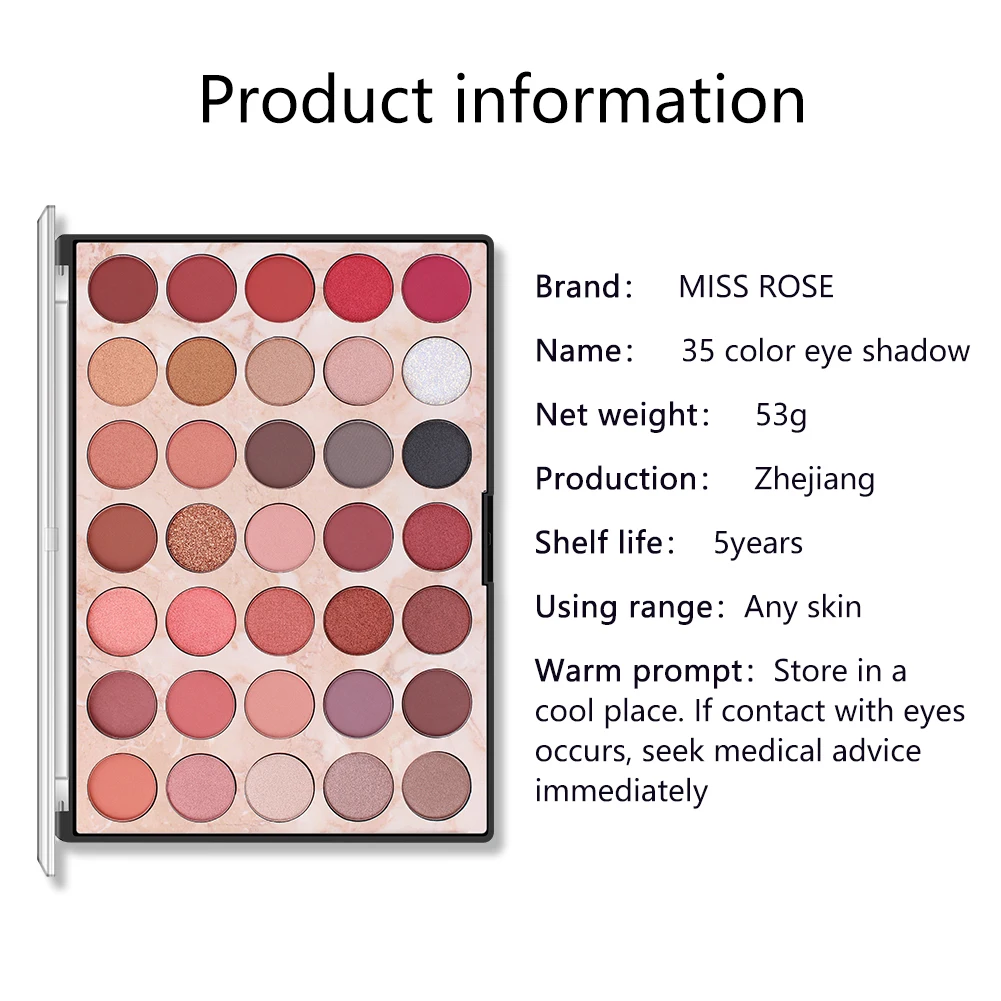 Product information

Brand: MISS ROSE

Name: 35 color eye shadow

Net weight: 53g

Production: Zhejiang

Shelf life: 5years

Using range: Any skin

Warm prompt: Store in a cool place. If contact with eyes occurs, seek medical advice immediately